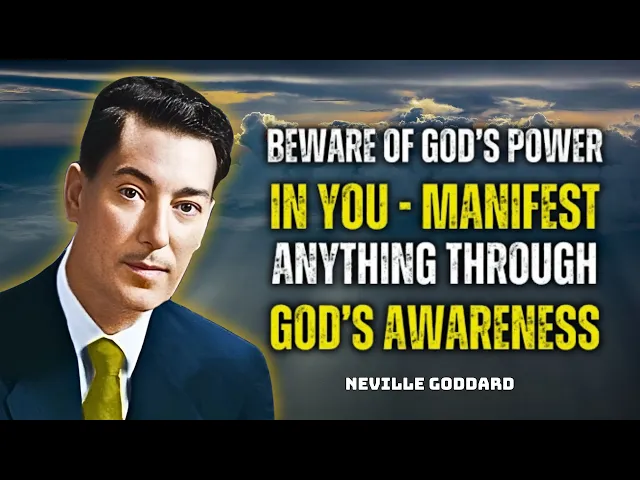 BEWARE OF GOD'S POWER IN YOU - MANIFEST ANYTHING THROUGH GOD'S AWARENESS

NEVILLE GODDARD